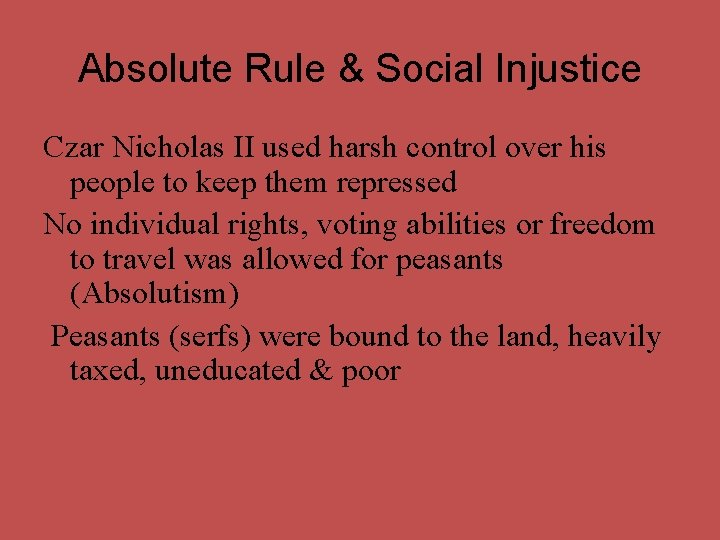 Absolute Rule & Social Injustice

Czar Nicholas II used harsh control over his people to keep them repressed

No individual rights, voting abilities or freedom to travel was allowed for peasants (Absolutism)

Peasants (serfs) were bound to the land, heavily taxed, uneducated & poor